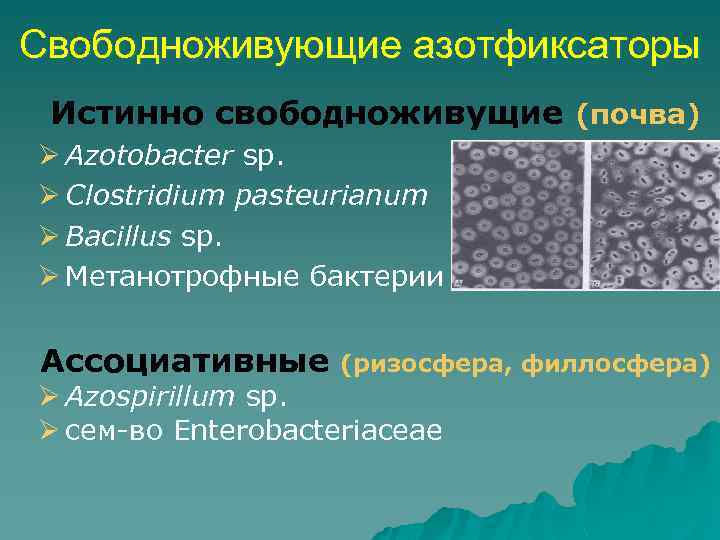 Свободноживующие азотфиксаторы

Истинно свободноживущие (почва)

➢ Azotobacter sp.
➢ Clostridium pasteurianum
➢ Bacillus sp.
➢ Метанотрофные бактерии

Ассоциативные (ризосфера, филлосфера)

➢ Azospirillum sp.
➢ сем-во Enterobacteriaceae